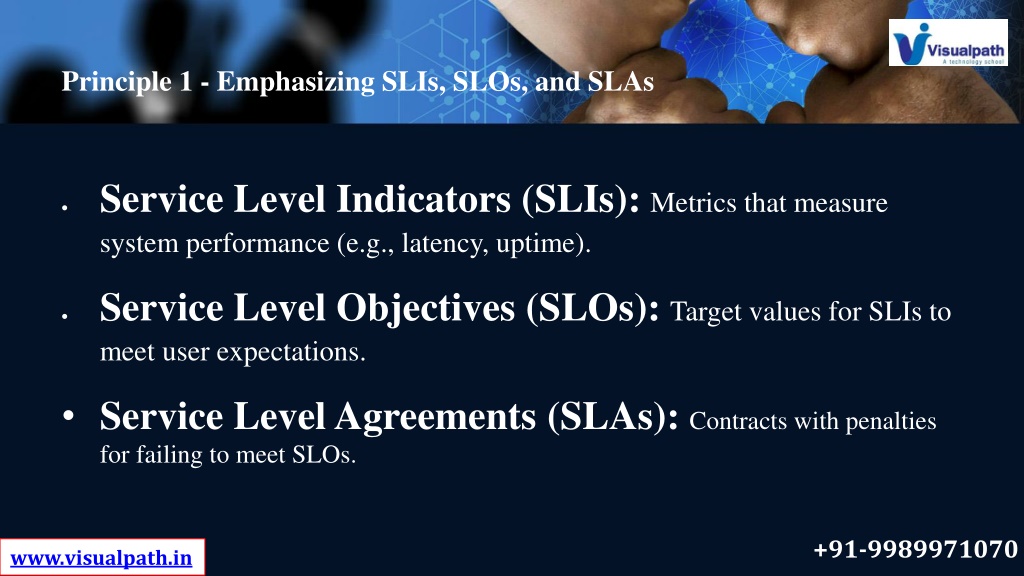 Visualpath
A technology school

Principle 1 - Emphasizing SLIs, SLOs, and SLAs

• Service Level Indicators (SLIs): Metrics that measure system performance (e.g., latency, uptime).

• Service Level Objectives (SLOs): Target values for SLIs to meet user expectations.

• Service Level Agreements (SLAs): Contracts with penalties for failing to meet SLOs.

www.visualpath.in

+91-9989971070